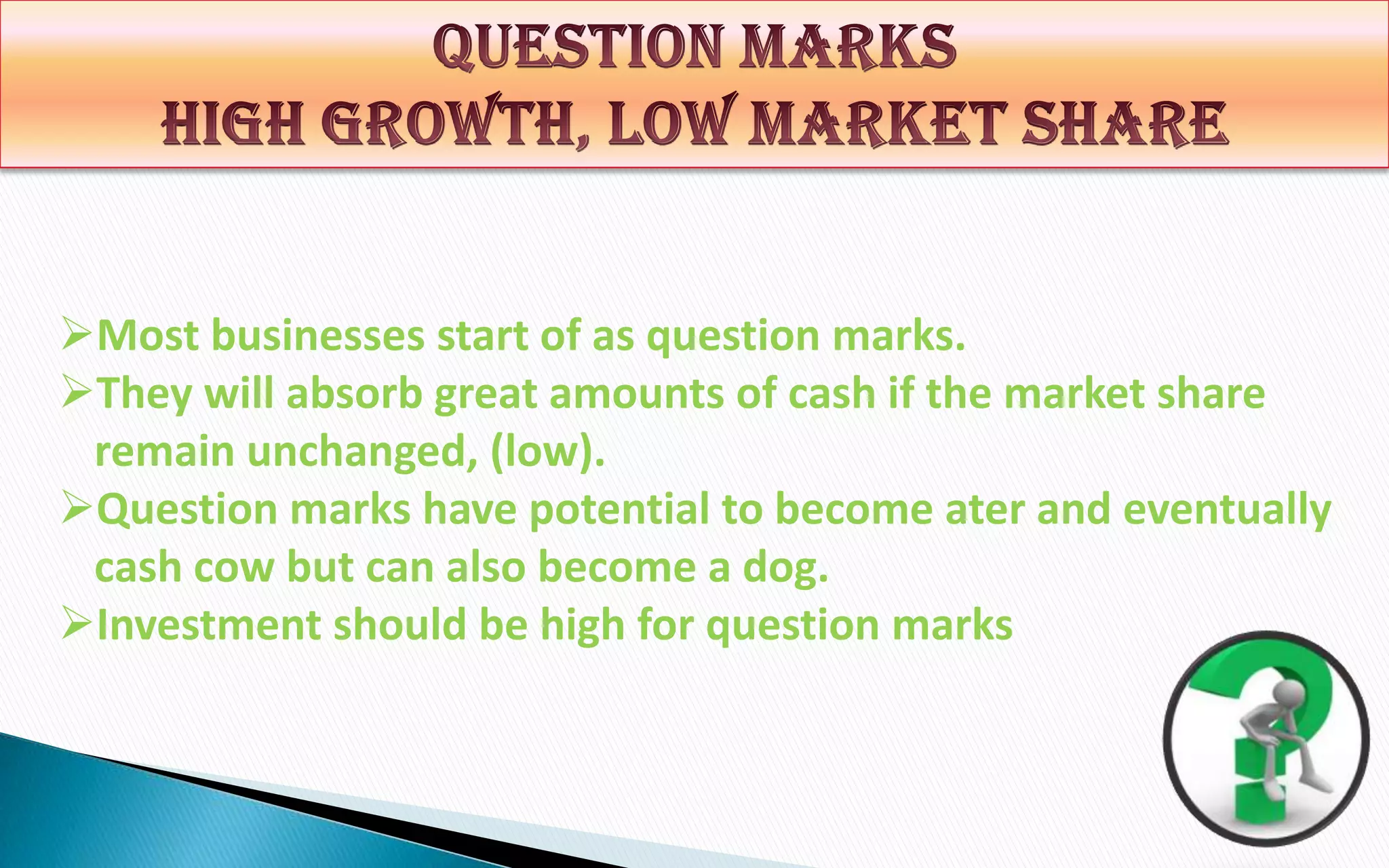 QUESTION MARKS
HIGH GROWTH, LOW MARKET SHARE

➢Most businesses start of as question marks.
➢They will absorb great amounts of cash if the market share remain unchanged, (low).
➢Question marks have potential to become ater and eventually cash cow but can also become a dog.
➢Investment should be high for question marks